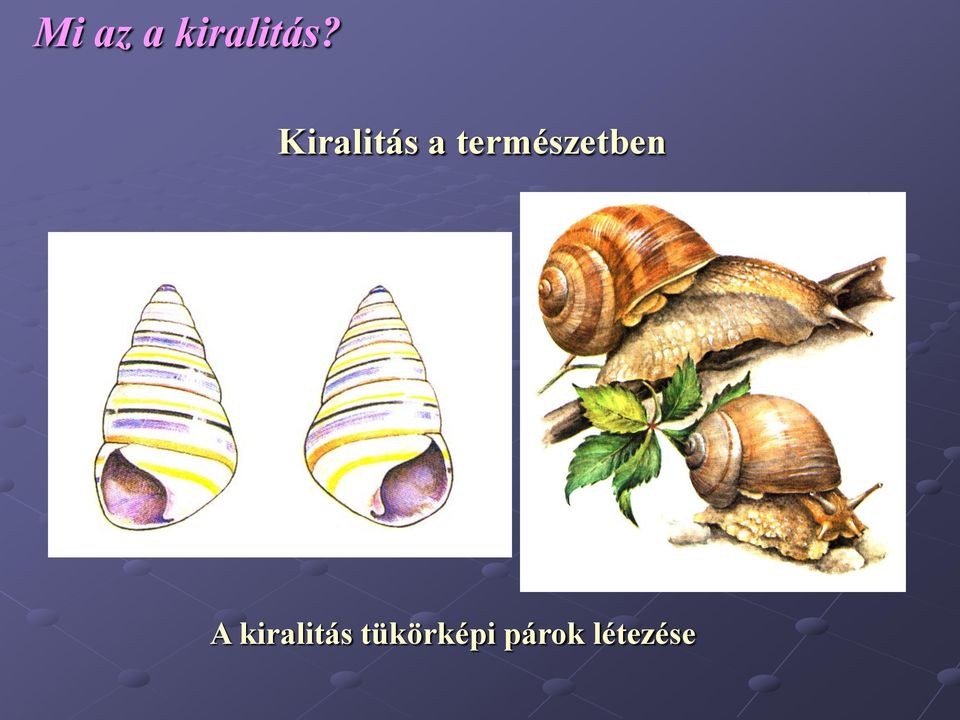 Mi az a kiralitás?

Kiralitás a természetben

A kiralitás tükörképi párok létezése